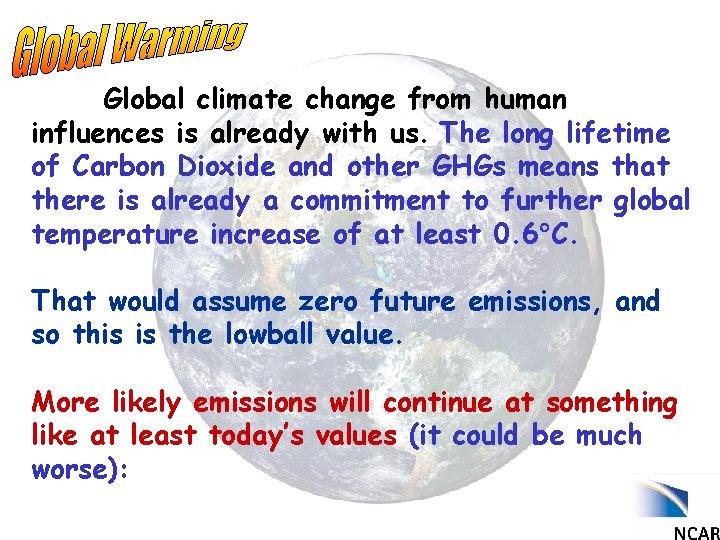 Global Warming

Global climate change from human influences is already with us. The long lifetime of Carbon Dioxide and other GHGs means that there is already a commitment to further global temperature increase of at least 0.6°C.

That would assume zero future emissions, and so this is the lowball value.

More likely emissions will continue at something like at least today's values (it could be much worse):

NCAR